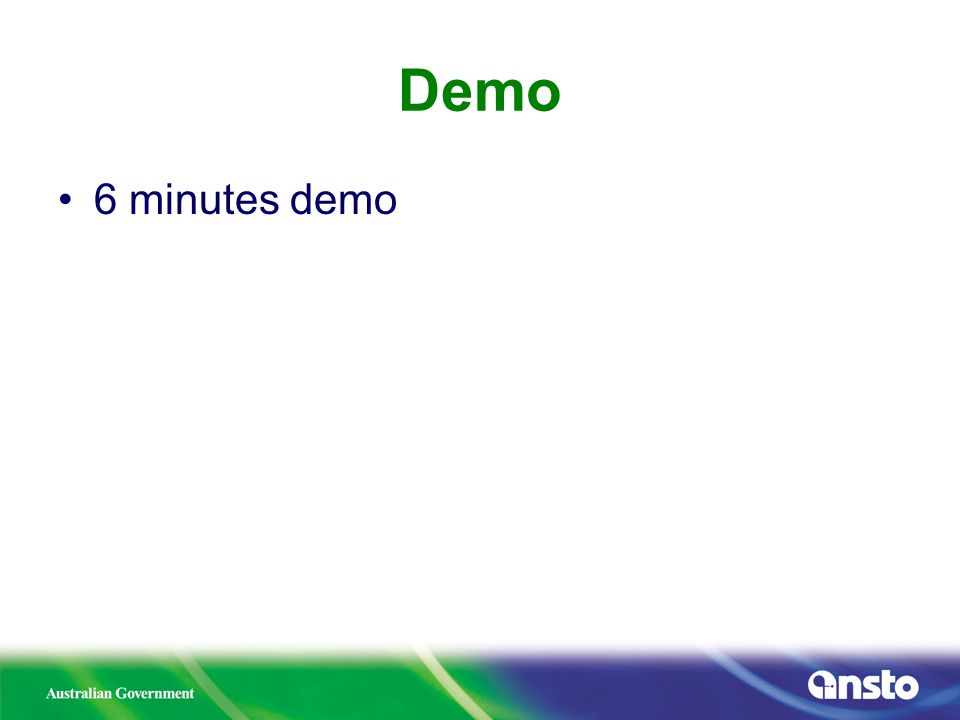 Demo

• 6 minutes demo

Australian Government

ansto